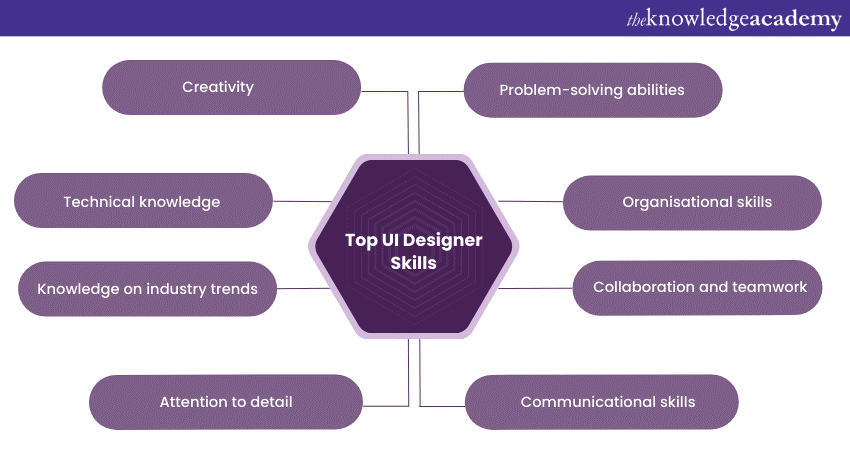 theknowledgeacademy

Top UI Designer Skills

Creativity

Technical knowledge

Knowledge on industry trends

Attention to detail

Problem-solving abilities

Organisational skills

Collaboration and teamwork

Communicational skills